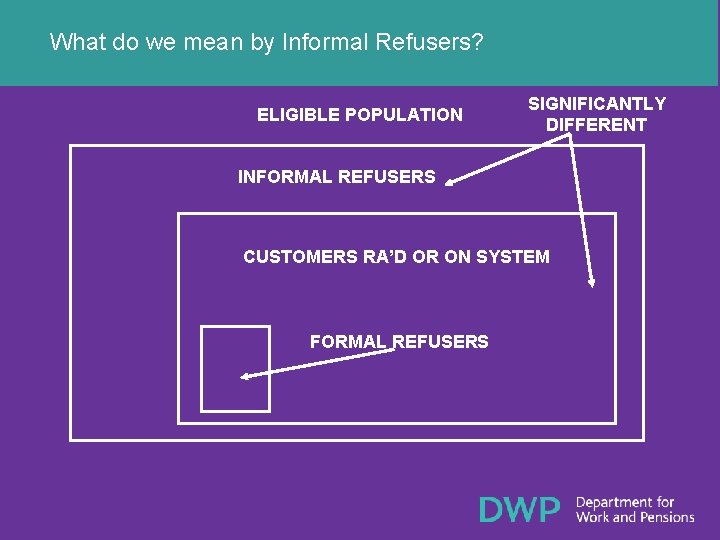 What do we mean by Informal Refusers?

ELIGIBLE POPULATION

SIGNIFICANTLY DIFFERENT

INFORMAL REFUSERS

CUSTOMERS RA'D OR ON SYSTEM

FORMAL REFUSERS

DWP Department for Work and Pensions